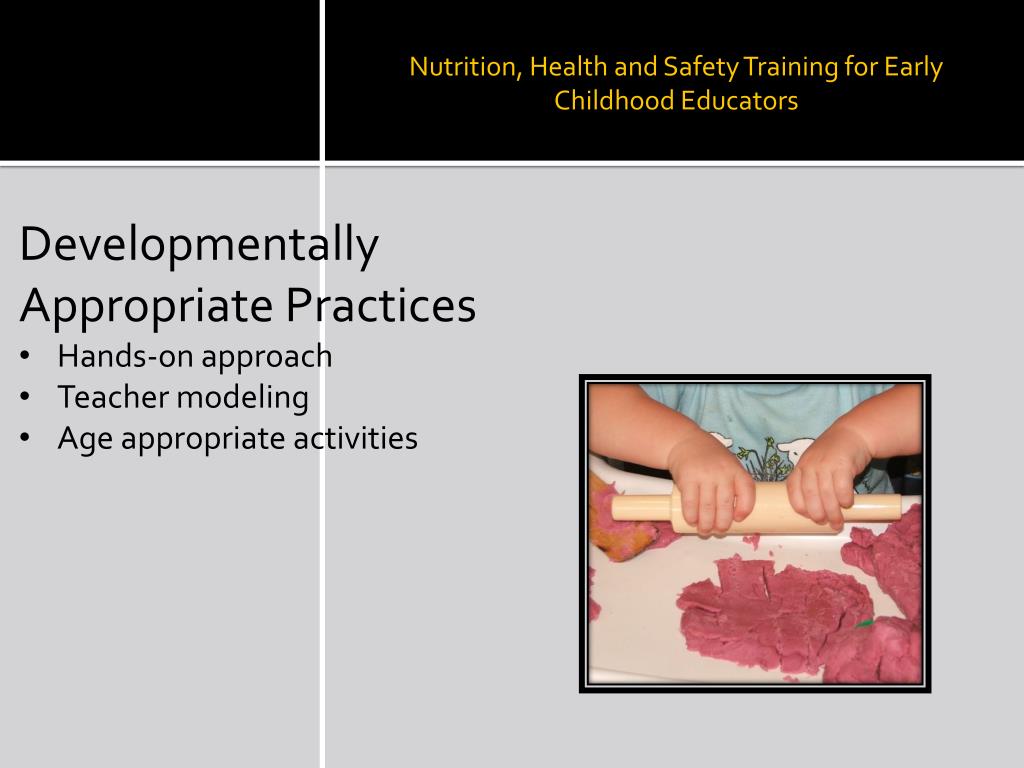 Nutrition, Health and Safety Training for Early Childhood Educators

Developmentally Appropriate Practices

• Hands-on approach
• Teacher modeling
• Age appropriate activities